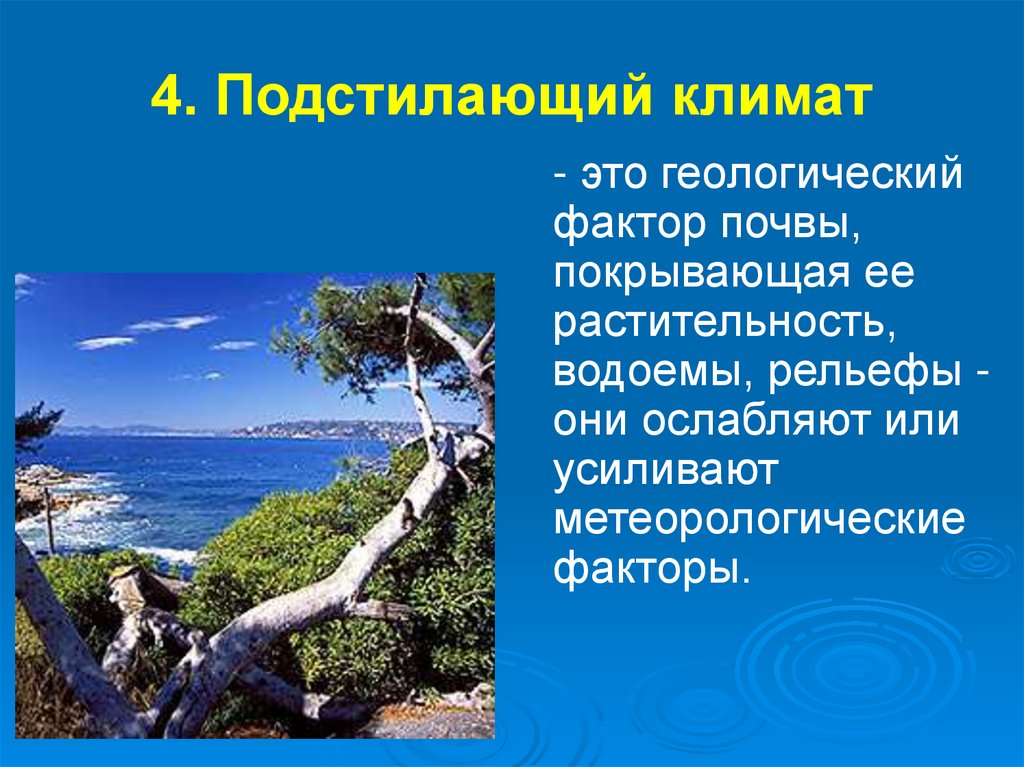 4. Подстилающий климат

- это геологический фактор почвы, покрывающая ее растительность, водоемы, рельефы - они ослабляют или усиливают метеорологические факторы.